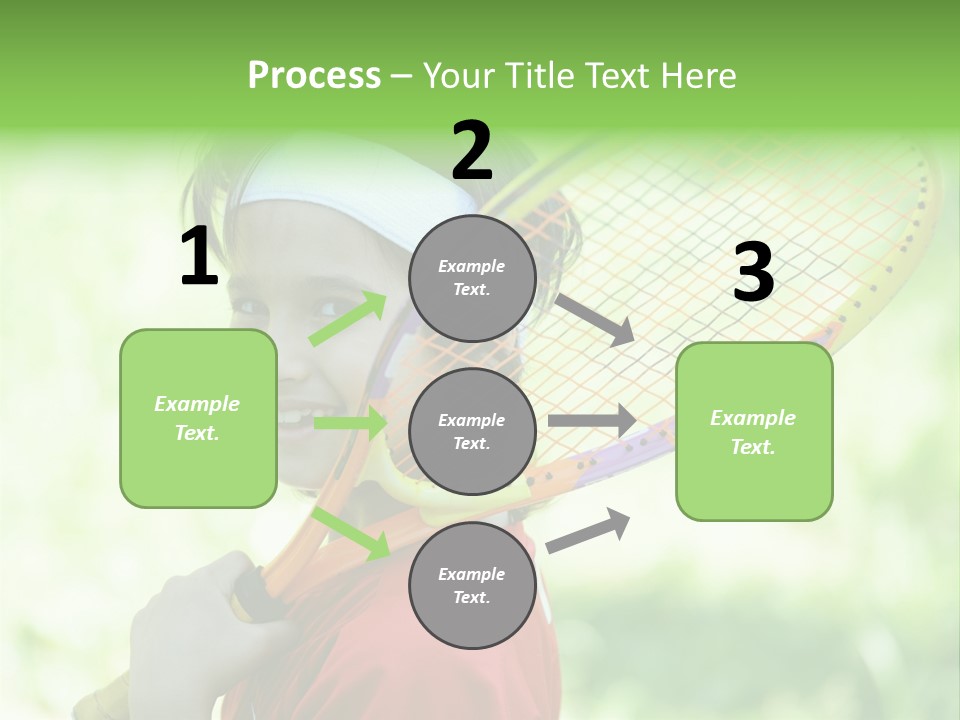 Process – Your Title Text Here

1

Example Text.

2

Example Text.

Example Text.

Example Text.

3

Example Text.